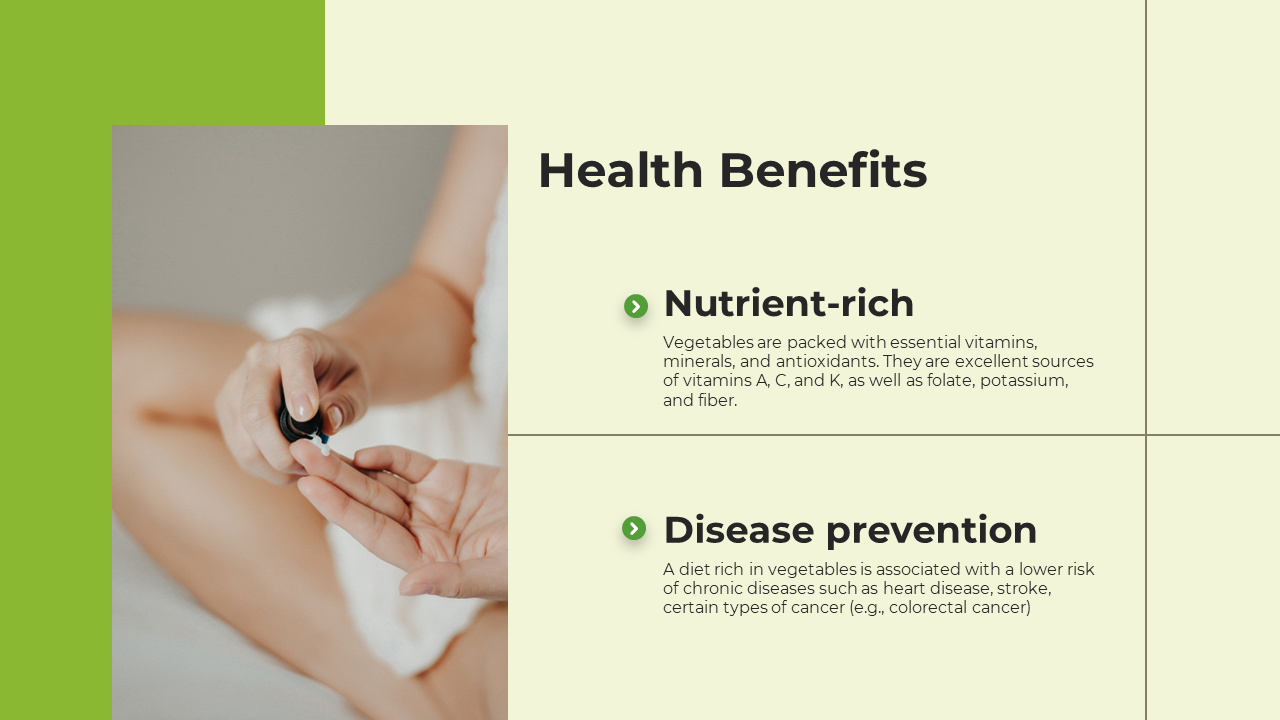 Health Benefits

Nutrient-rich

Vegetables are packed with essential vitamins, minerals, and antioxidants. They are excellent sources of vitamins A, C, and K, as well as folate, potassium, and fiber.

Disease prevention

A diet rich in vegetables is associated with a lower risk of chronic diseases such as heart disease, stroke, certain types of cancer (e.g., colorectal cancer)